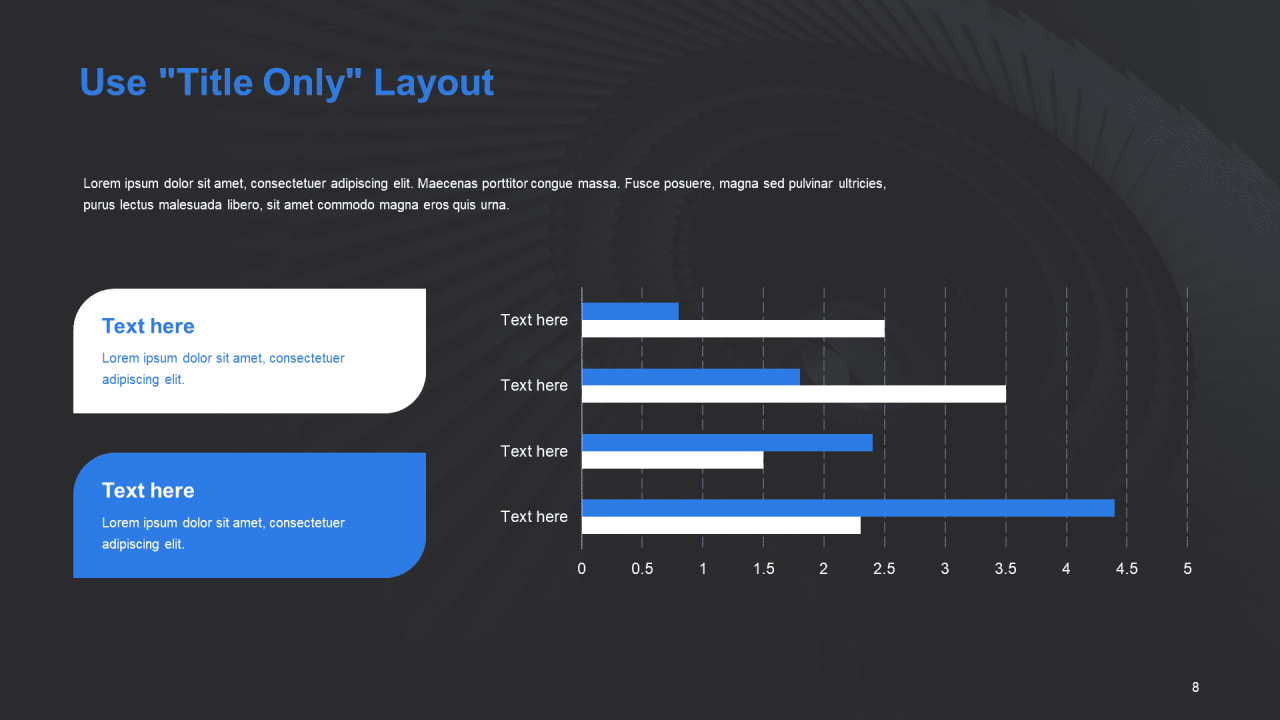 Use "Title Only" Layout

Lorem ipsum dolor sit amet, consectetuer adipiscing elit. Maecenas porttitor congue massa. Fusce posuere, magna sed pulvinar ultricies, purus lectus malesuada libero, sit amet commodo magna eros quis urna.

Text here

Lorem ipsum dolor sit amet, consectetuer adipiscing elit.

Text here

Lorem ipsum dolor sit amet, consectetuer adipiscing elit.

Text here
Text here
Text here
Text here

0 0.5 1 1.5 2 2.5 3 3.5 4 4.5 5

8